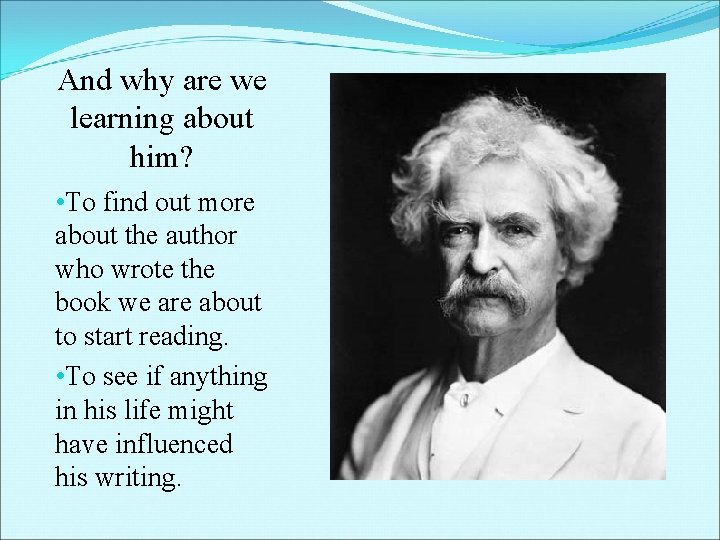 And why are we learning about him?

•To find out more about the author who wrote the book we are about to start reading.

•To see if anything in his life might have influenced his writing.